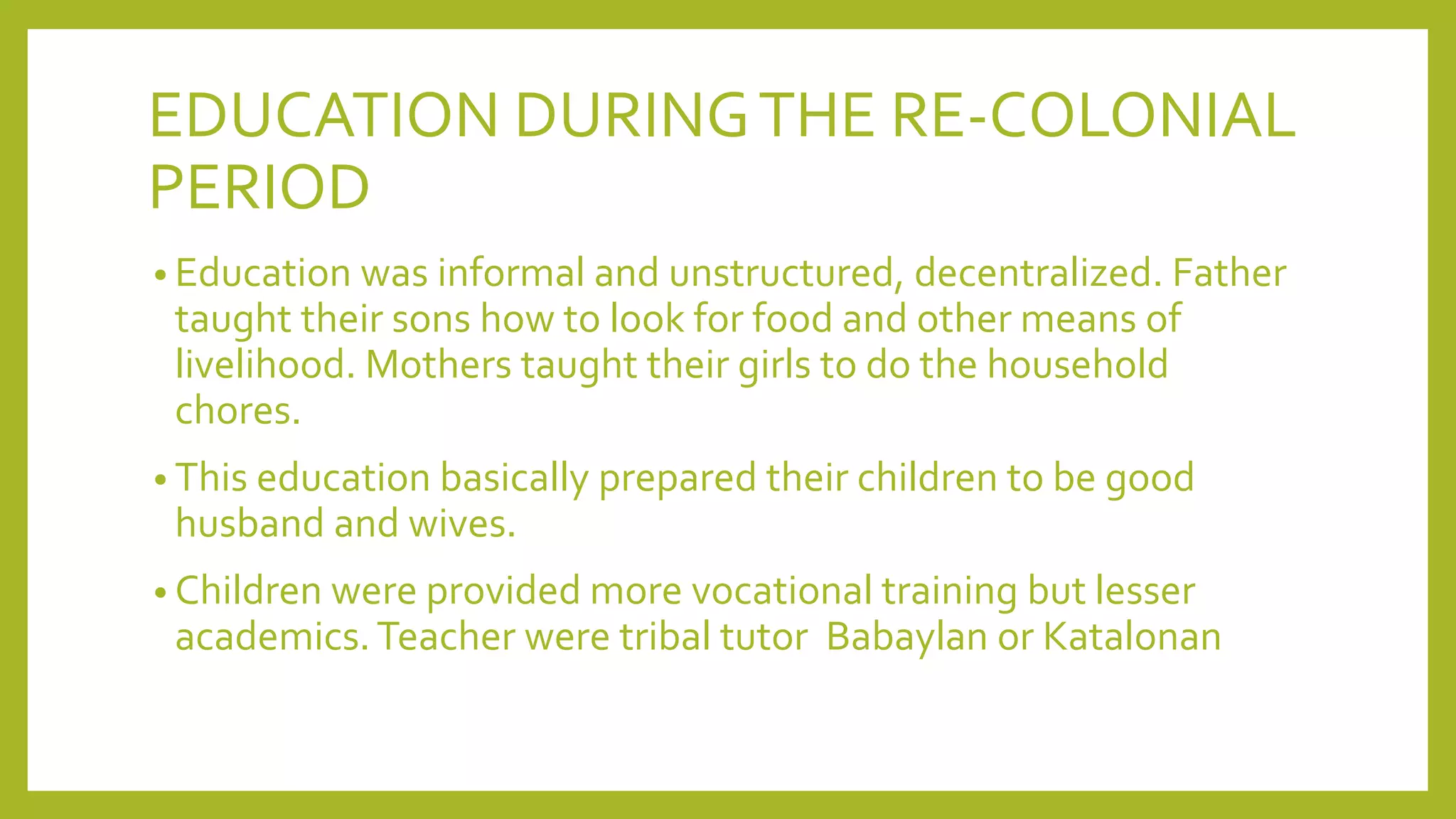 EDUCATION DURING THE RE-COLONIAL PERIOD

• Education was informal and unstructured, decentralized. Father taught their sons how to look for food and other means of livelihood. Mothers taught their girls to do the household chores.

• This education basically prepared their children to be good husband and wives.

• Children were provided more vocational training but lesser academics. Teacher were tribal tutor  Babaylan or Katalonan